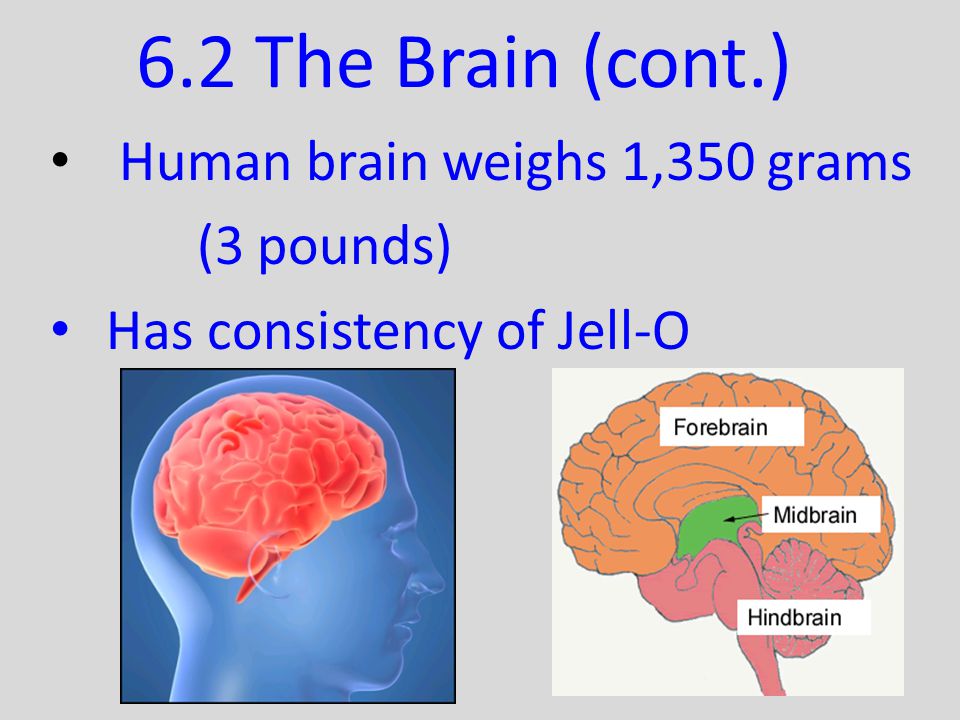 6.2 The Brain (cont.)

• Human brain weighs 1,350 grams (3 pounds)

• Has consistency of Jell-O

Forebrain

Midbrain

Hindbrain